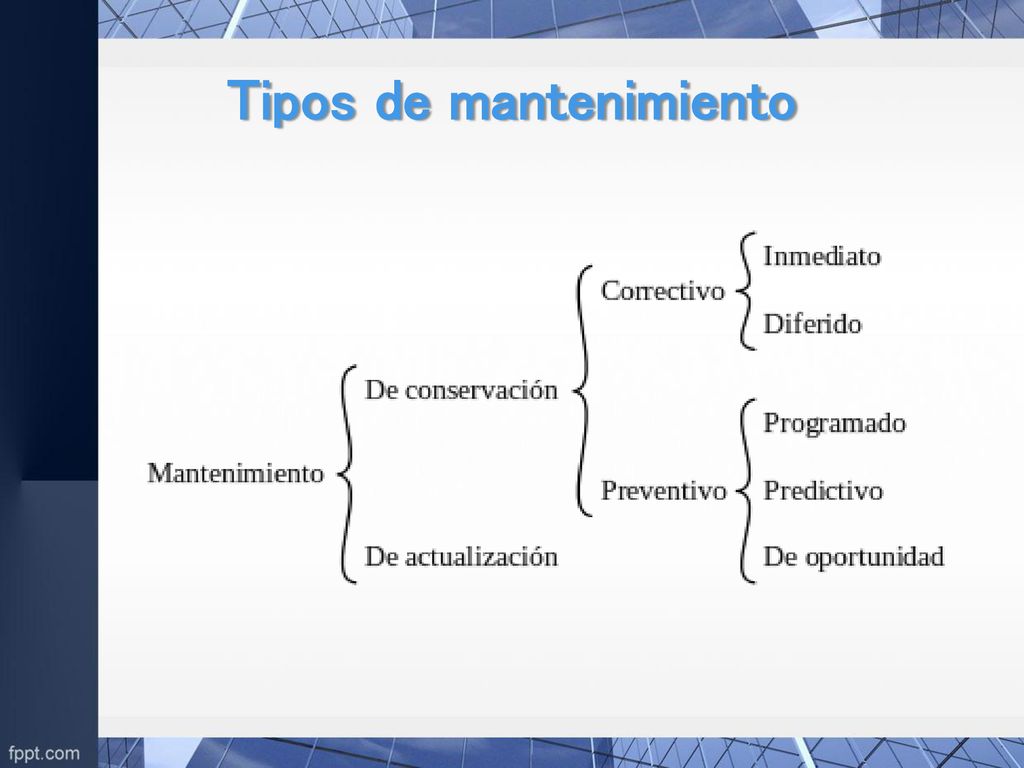 Tipos de mantenimiento

Mantenimiento

De conservación

De actualización

Correctivo

Preventivo

Inmediato

Diferido

Programado

Predictivo

De oportunidad

fppt.com